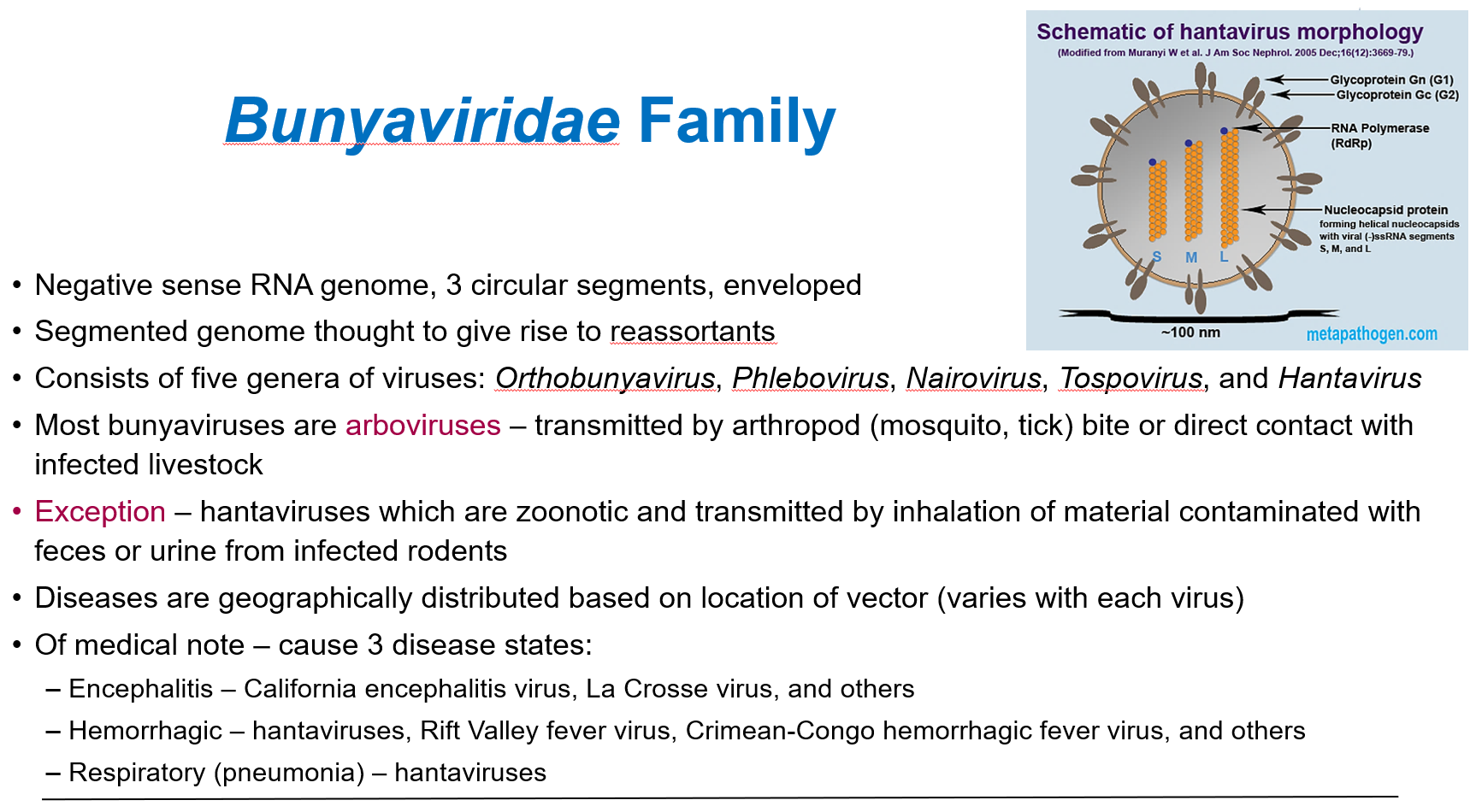 Bunyaviridae Family

Schematic of hantavirus morphology
(Modified from Muranyi W et al. J Am Soc Nephrol. 2005 Dec;16(12):3669-79.)

Glycoprotein Gn (G1)
Glycoprotein Gc (G2)
RNA Polymerase (RdRp)
Nucleocapsid protein forming helical nucleocapsids with viral (-)ssRNA segments S, M, and L
S M L
~100 nm
metapathogen.com

• Negative sense RNA genome, 3 circular segments, enveloped
• Segmented genome thought to give rise to reassortants
• Consists of five genera of viruses: Orthobunyavirus, Phlebovirus, Nairovirus, Tospovirus, and Hantavirus
• Most bunyaviruses are arboviruses – transmitted by arthropod (mosquito, tick) bite or direct contact with infected livestock
• Exception – hantaviruses which are zoonotic and transmitted by inhalation of material contaminated with feces or urine from infected rodents
• Diseases are geographically distributed based on location of vector (varies with each virus)
• Of medical note – cause 3 disease states:
– Encephalitis – California encephalitis virus, La Crosse virus, and others
– Hemorrhagic – hantaviruses, Rift Valley fever virus, Crimean-Congo hemorrhagic fever virus, and others
– Respiratory (pneumonia) – hantaviruses